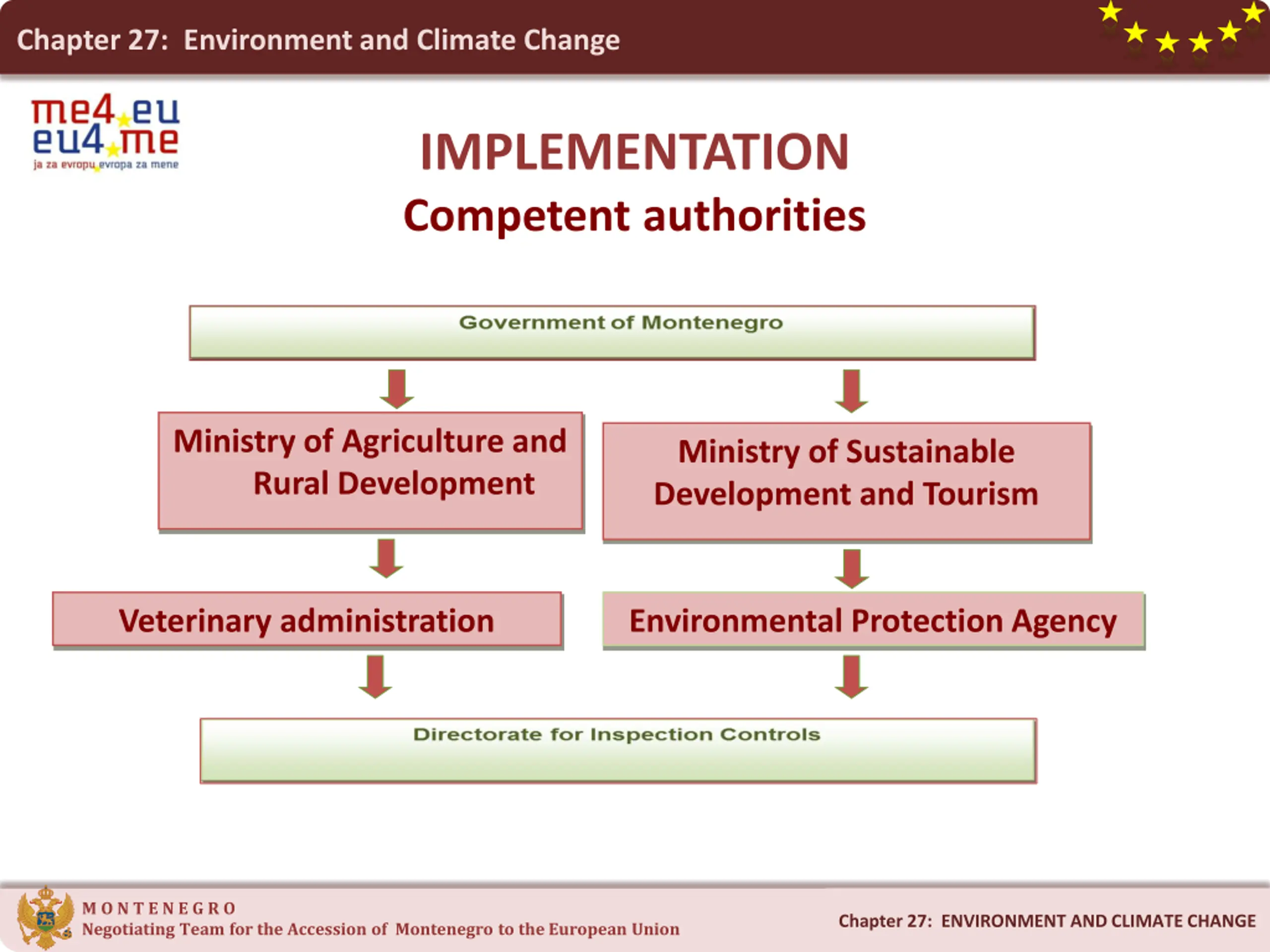 Chapter 27: Environment and Climate Change

me4.eu
eu4.me
ja za evropu evropa za mene

IMPLEMENTATION
Competent authorities

Government of Montenegro

Ministry of Agriculture and Rural Development

Ministry of Sustainable Development and Tourism

Veterinary administration

Environmental Protection Agency

Directorate for Inspection Controls

MONTENEGRO
Negotiating Team for the Accession of Montenegro to the European Union

Chapter 27: ENVIRONMENT AND CLIMATE CHANGE